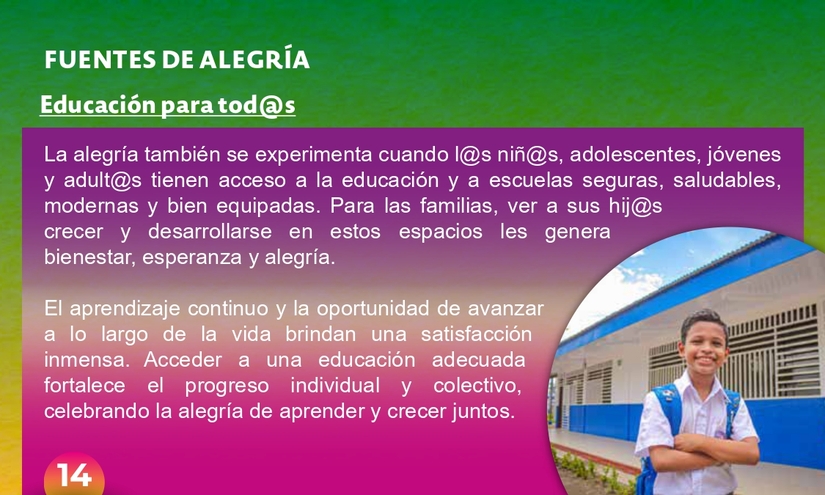 FUENTES DE ALEGRÍA

Educación para tod@s

La alegría también se experimenta cuando l@s niñ@s, adolescentes, jóvenes y adult@s tienen acceso a la educación y a escuelas seguras, saludables, modernas y bien equipadas. Para las familias, ver a sus hij@s crecer y desarrollarse en estos espacios les genera bienestar, esperanza y alegría.

El aprendizaje continuo y la oportunidad de avanzar a lo largo de la vida brindan una satisfacción inmensa. Acceder a una educación adecuada fortalece el progreso individual y colectivo, celebrando la alegría de aprender y crecer juntos.

14